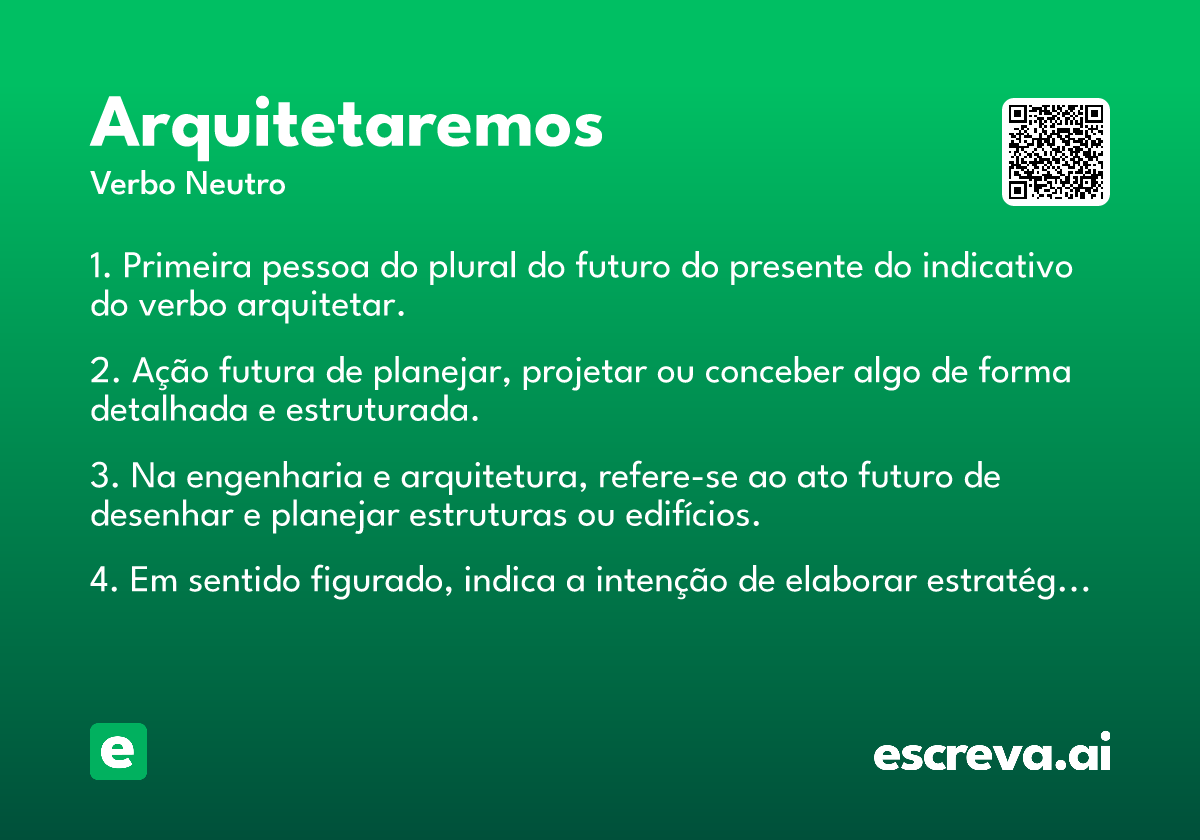 Arquitetaremos
Verbo Neutro

1. Primeira pessoa do plural do futuro do presente do indicativo do verbo arquitetar.

2. Ação futura de planejar, projetar ou conceber algo de forma detalhada e estruturada.

3. Na engenharia e arquitetura, refere-se ao ato futuro de desenhar e planejar estruturas ou edifícios.

4. Em sentido figurado, indica a intenção de elaborar estratég...

e

escreva.ai